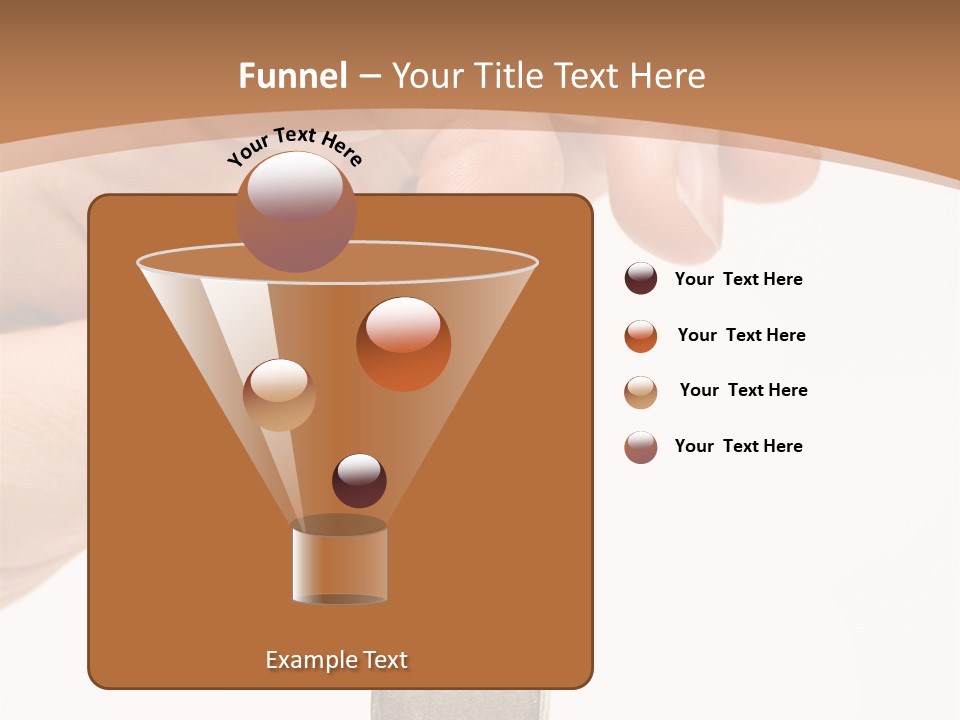 Funnel – Your Title Text Here

Your Text Here

Example Text

Your Text Here

Your Text Here

Your Text Here

Your Text Here